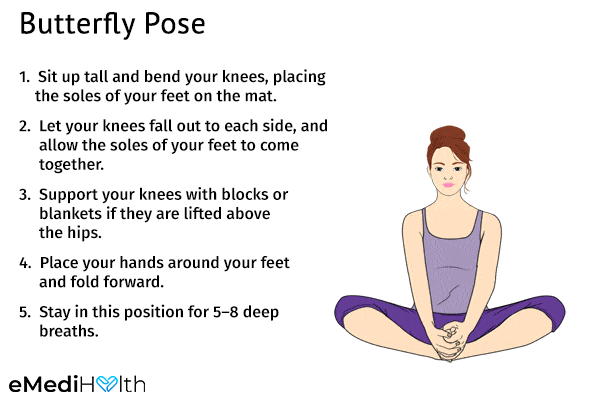 Butterfly Pose

1. Sit up tall and bend your knees, placing the soles of your feet on the mat.

2. Let your knees fall out to each side, and allow the soles of your feet to come together.

3. Support your knees with blocks or blankets if they are lifted above the hips.

4. Place your hands around your feet and fold forward.

5. Stay in this position for 5–8 deep breaths.

eMediHealth